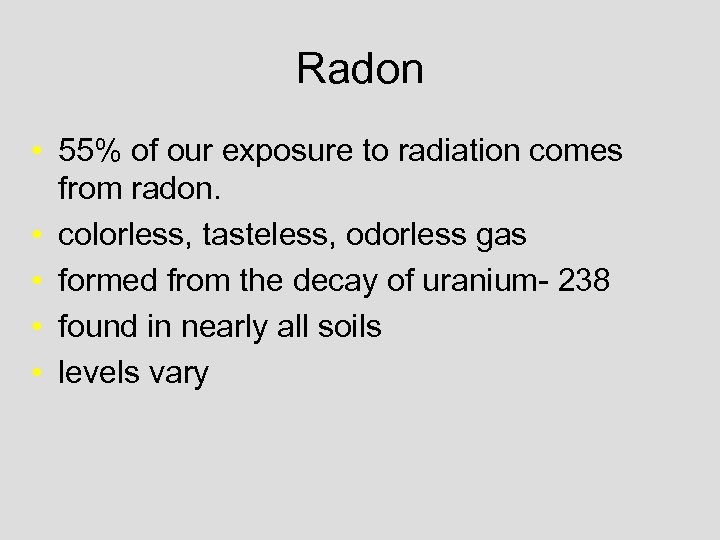 Radon

• 55% of our exposure to radiation comes from radon.
• colorless, tasteless, odorless gas
• formed from the decay of uranium- 238
• found in nearly all soils
• levels vary